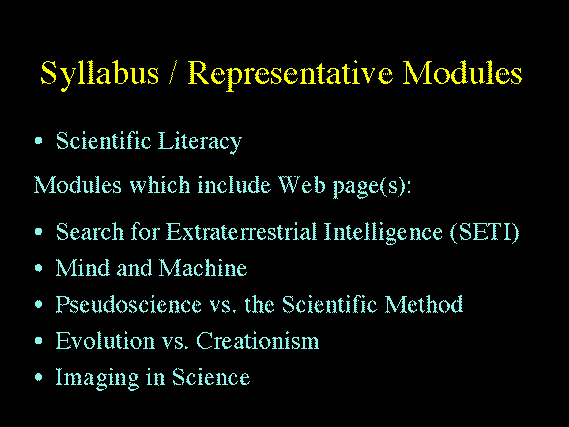 Syllabus / Representative Modules

• Scientific Literacy

Modules which include Web page(s):

• Search for Extraterrestrial Intelligence (SETI)
• Mind and Machine
• Pseudoscience vs. the Scientific Method
• Evolution vs. Creationism
• Imaging in Science